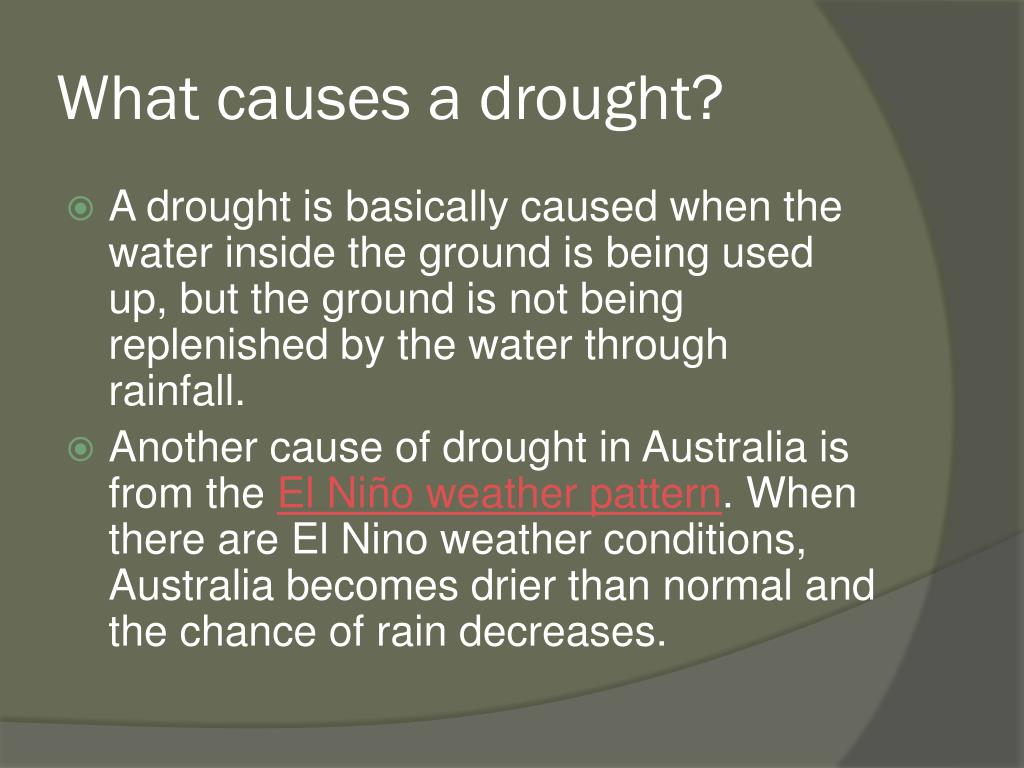 What causes a drought?

A drought is basically caused when the water inside the ground is being used up, but the ground is not being replenished by the water through rainfall.

Another cause of drought in Australia is from the El Niño weather pattern. When there are El Nino weather conditions, Australia becomes drier than normal and the chance of rain decreases.